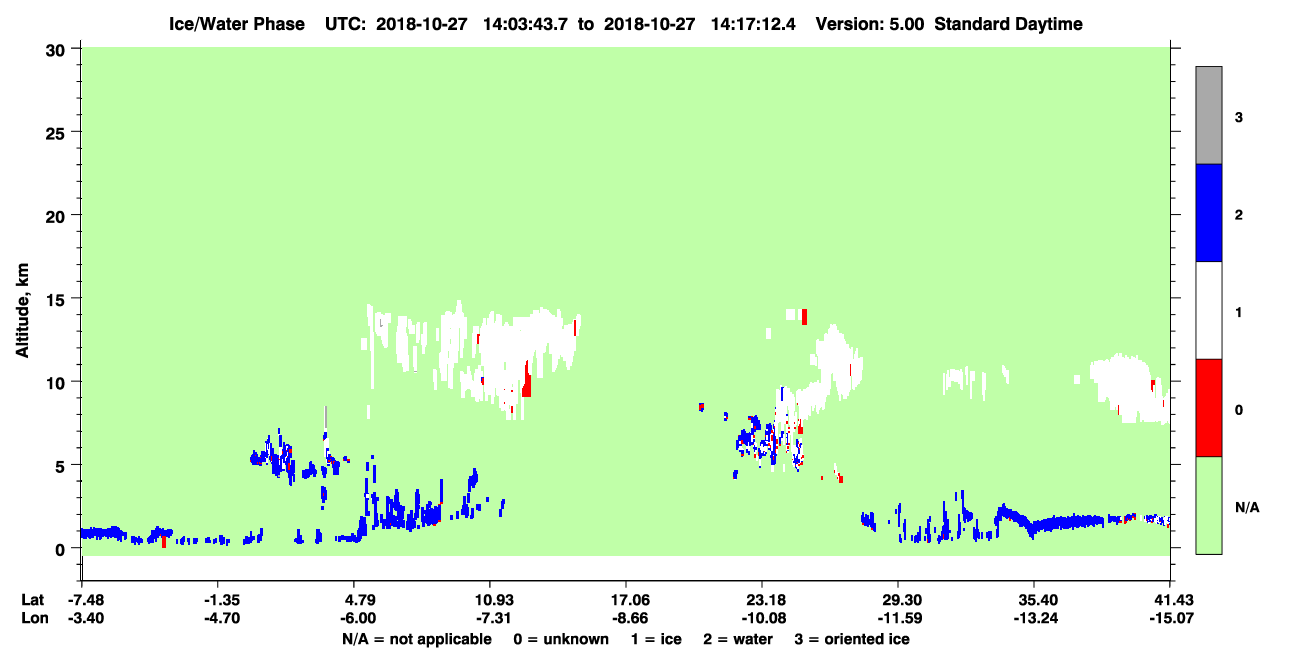 Ice/Water Phase UTC: 2018-10-27 14:03:43.7 to 2018-10-27 14:17:12.4 Version: 5.00 Standard Daytime

Altitude, km

30
25
20
15
10
5
0

3
2
1
0
N/A

Lat -7.48 -1.35 4.79 10.93 17.06 23.18 29.30 35.40 41.43
Lon -3.40 -4.70 -6.00 -7.31 -8.66 -10.08 -11.59 -13.24 -15.07

N/A = not applicable 0 = unknown 1 = ice 2 = water 3 = oriented ice